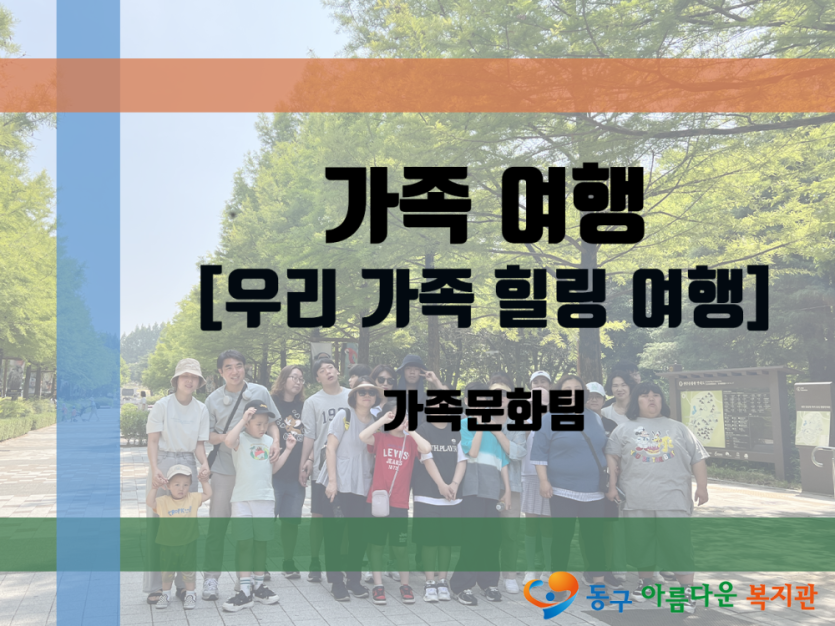 가족 여행
[우리 가족 힐링 여행]

가족문화팀

동구 아름다운 복지관